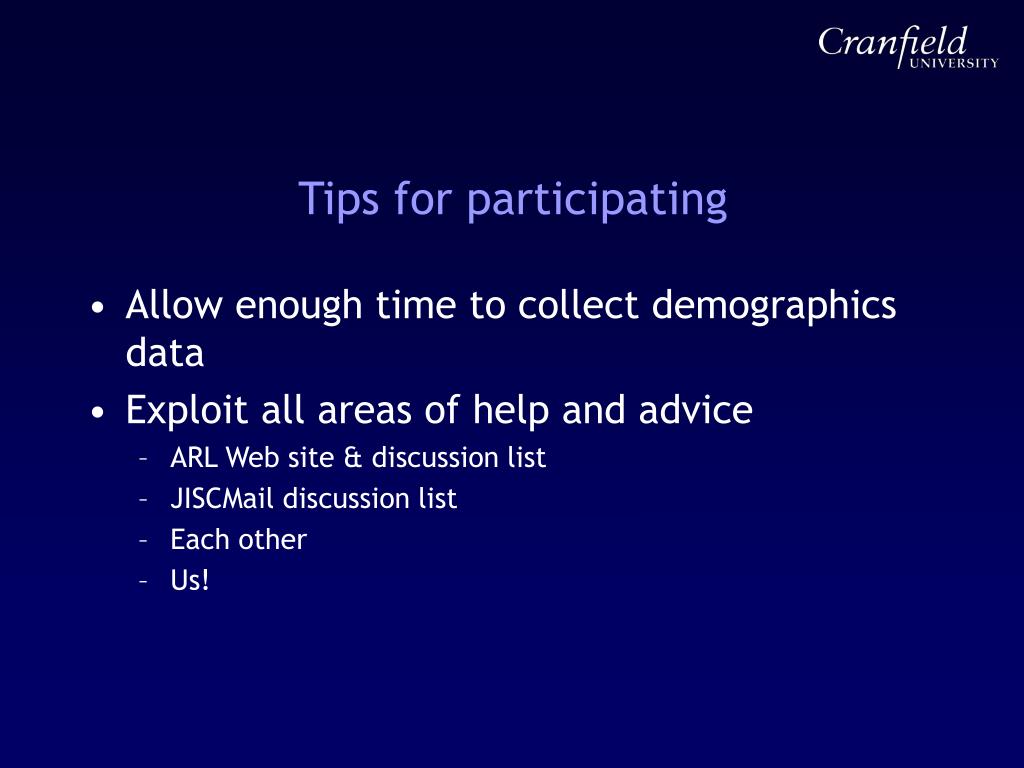 Cranfield
UNIVERSITY

Tips for participating

• Allow enough time to collect demographics data
• Exploit all areas of help and advice
– ARL Web site & discussion list
– JISCMail discussion list
– Each other
– Us!